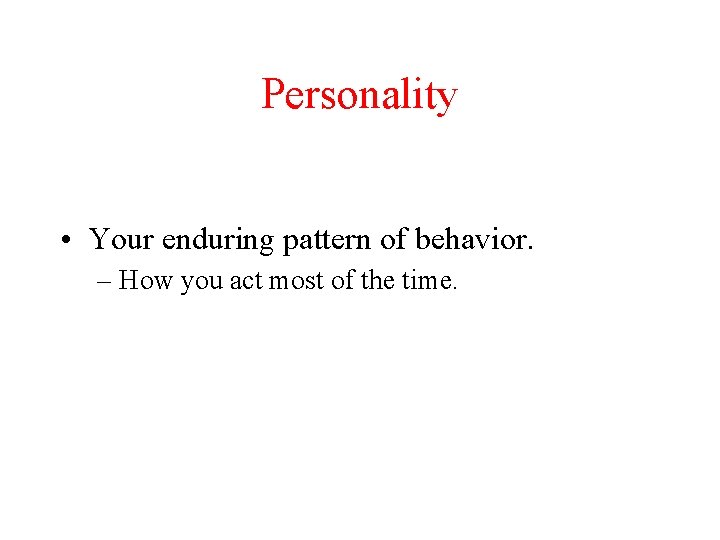 Personality

• Your enduring pattern of behavior.
– How you act most of the time.